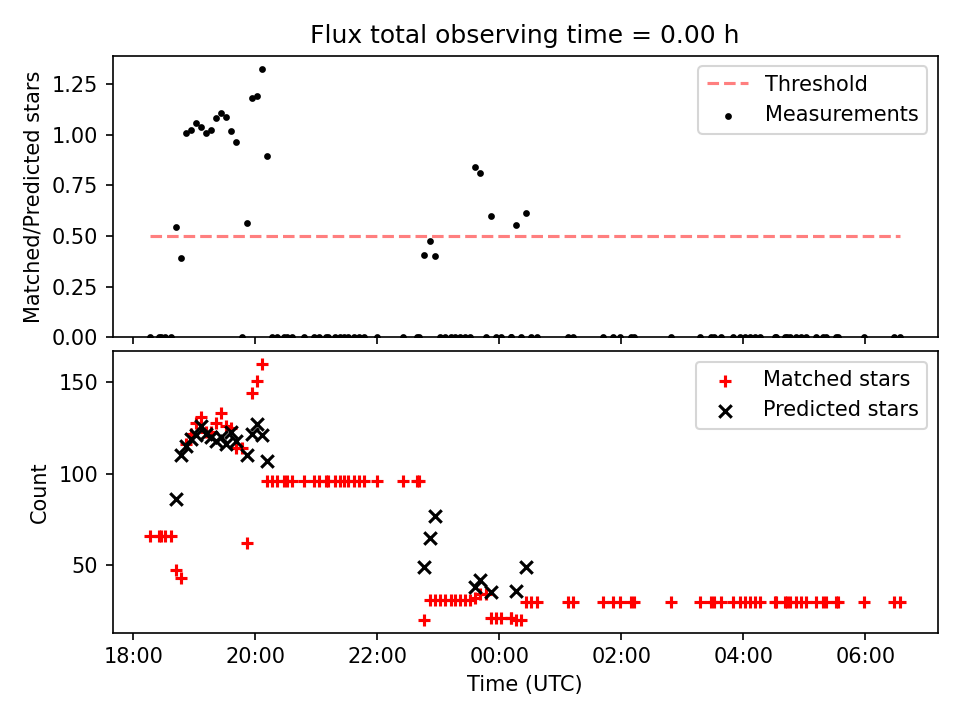 Flux total observing time = 0.00 h

Matched/Predicted stars

1.25
1.00
0.75
0.50
0.25
0.00

Threshold
Measurements

Count

150
100
50

Matched stars
Predicted stars

18:00
20:00
22:00
00:00
02:00
04:00
06:00

Time (UTC)